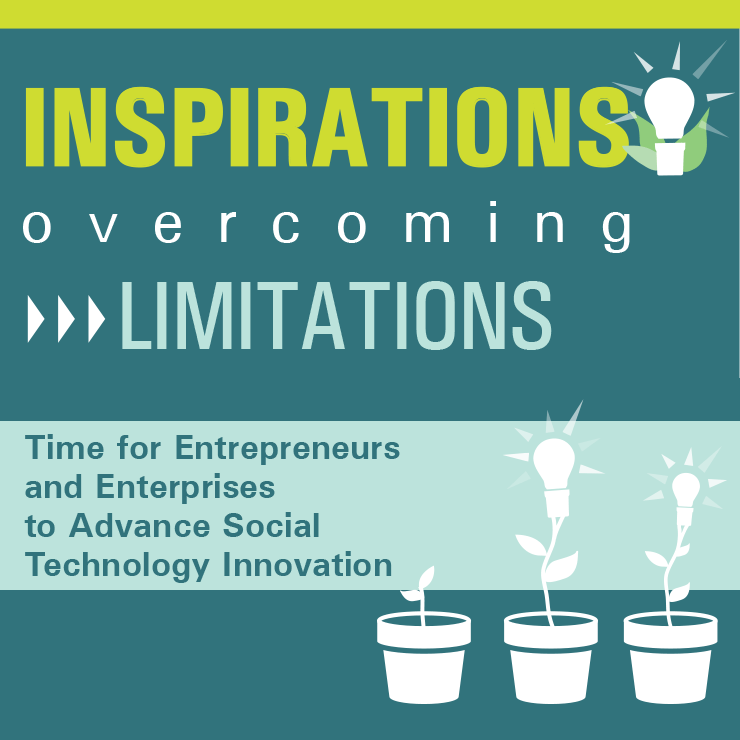 INSPIRATIONS

overcoming

LIMITATIONS

Time for Entrepreneurs and Enterprises to Advance Social Technology Innovation